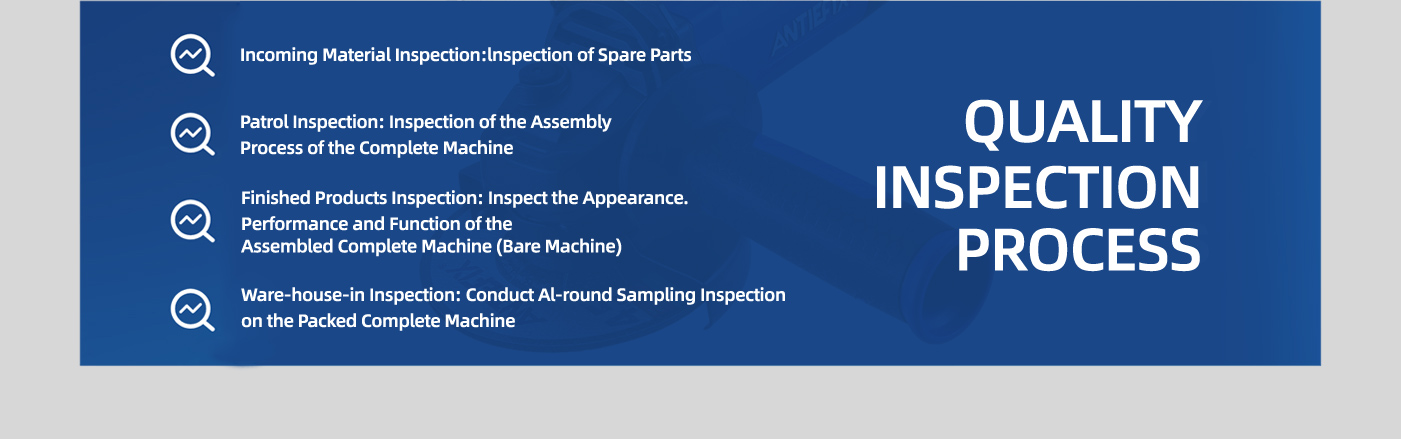 Incoming Material Inspection:lnspection of Spare Parts

Patrol Inspection: Inspection of the Assembly Process of the Complete Machine

Finished Products Inspection: Inspect the Appearance. Performance and Function of the Assembled Complete Machine (Bare Machine)

Ware-house-in Inspection: Conduct Al-round Sampling Inspection on the Packed Complete Machine

QUALITY INSPECTION PROCESS